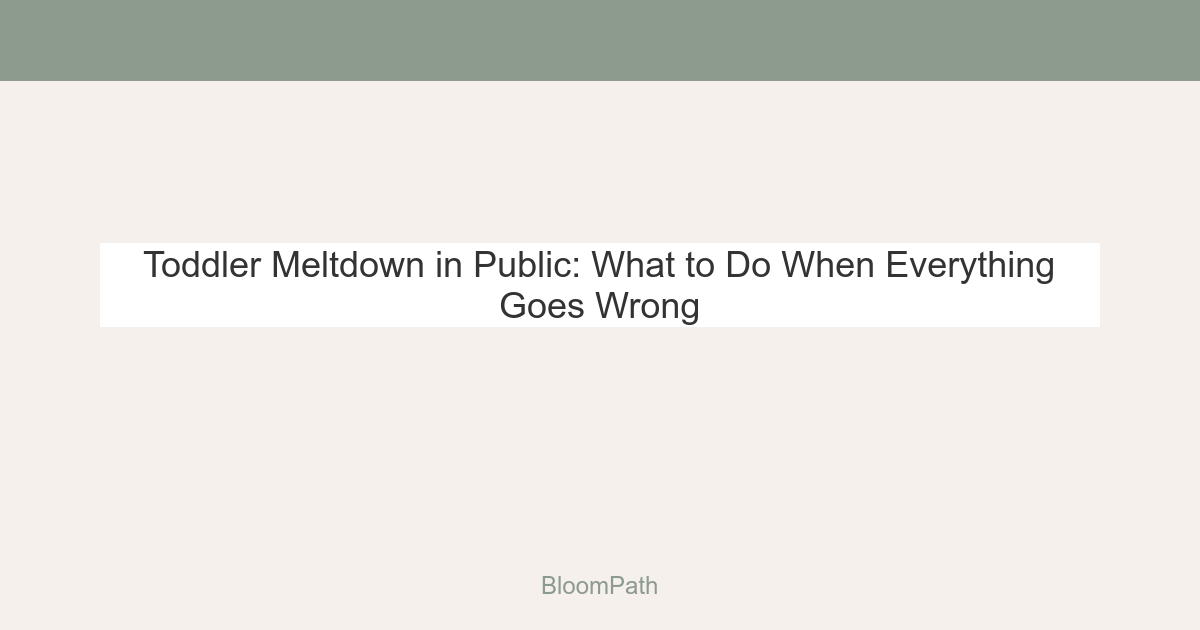 Toddler Meltdown in Public: What to Do When Everything Goes Wrong

BloomPath